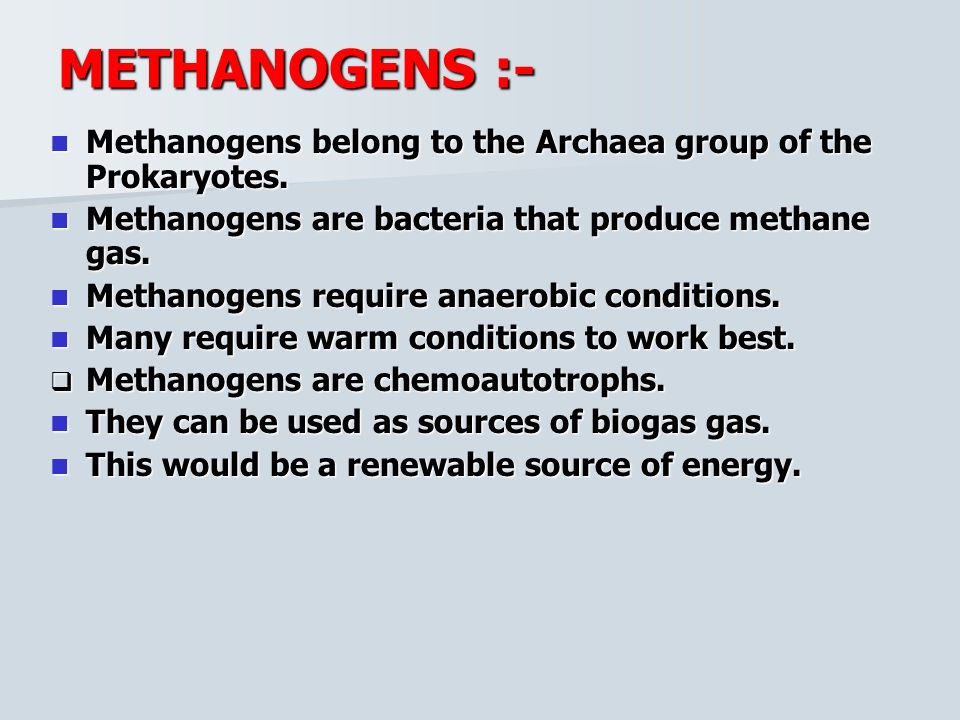 METHANOGENS :-

- Methanogens belong to the Archaea group of the Prokaryotes.
- Methanogens are bacteria that produce methane gas.
- Methanogens require anaerobic conditions.
- Many require warm conditions to work best.
- Methanogens are chemoautotrophs.
- They can be used as sources of biogas gas.
- This would be a renewable source of energy.